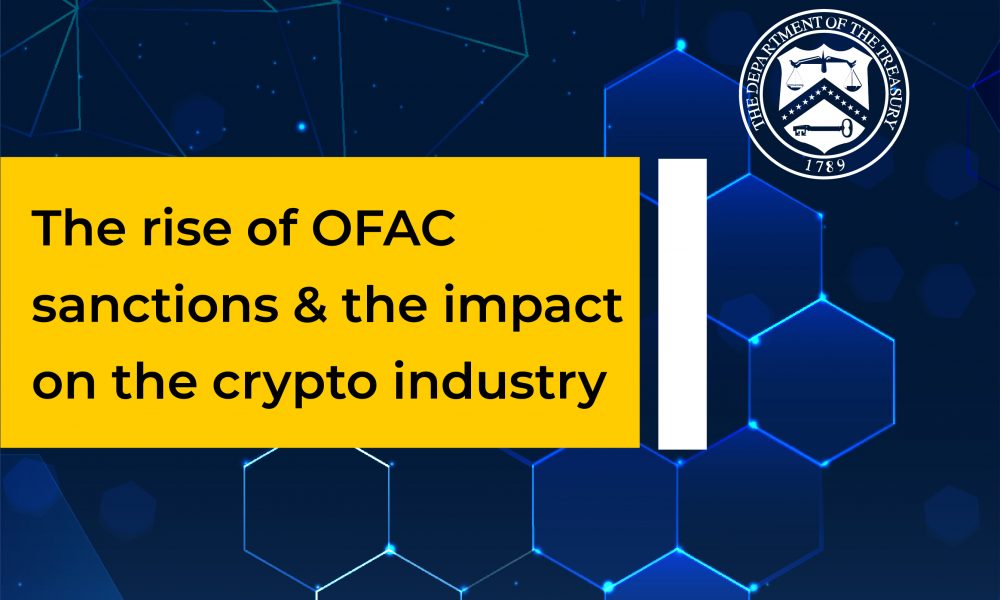 THE DEPARTMENT OF THE TREASURY
1789

The rise of OFAC sanctions & the impact on the crypto industry